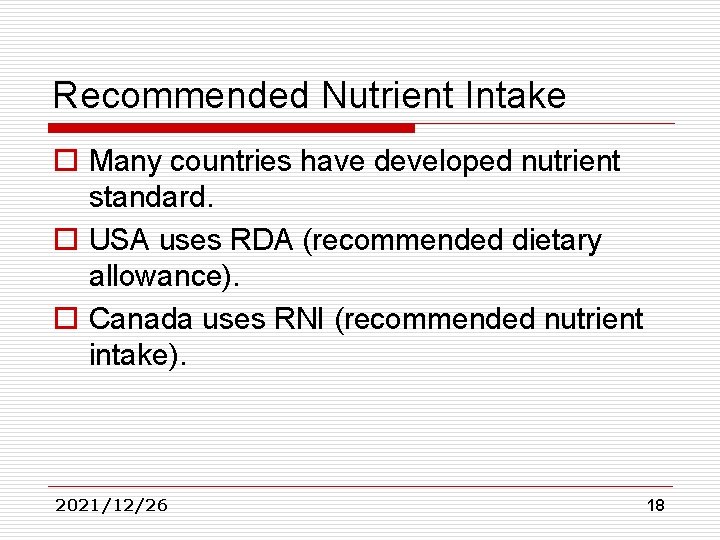 Recommended Nutrient Intake

□ Many countries have developed nutrient standard.

□ USA uses RDA (recommended dietary allowance).

□ Canada uses RNI (recommended nutrient intake).

2021/12/26

18